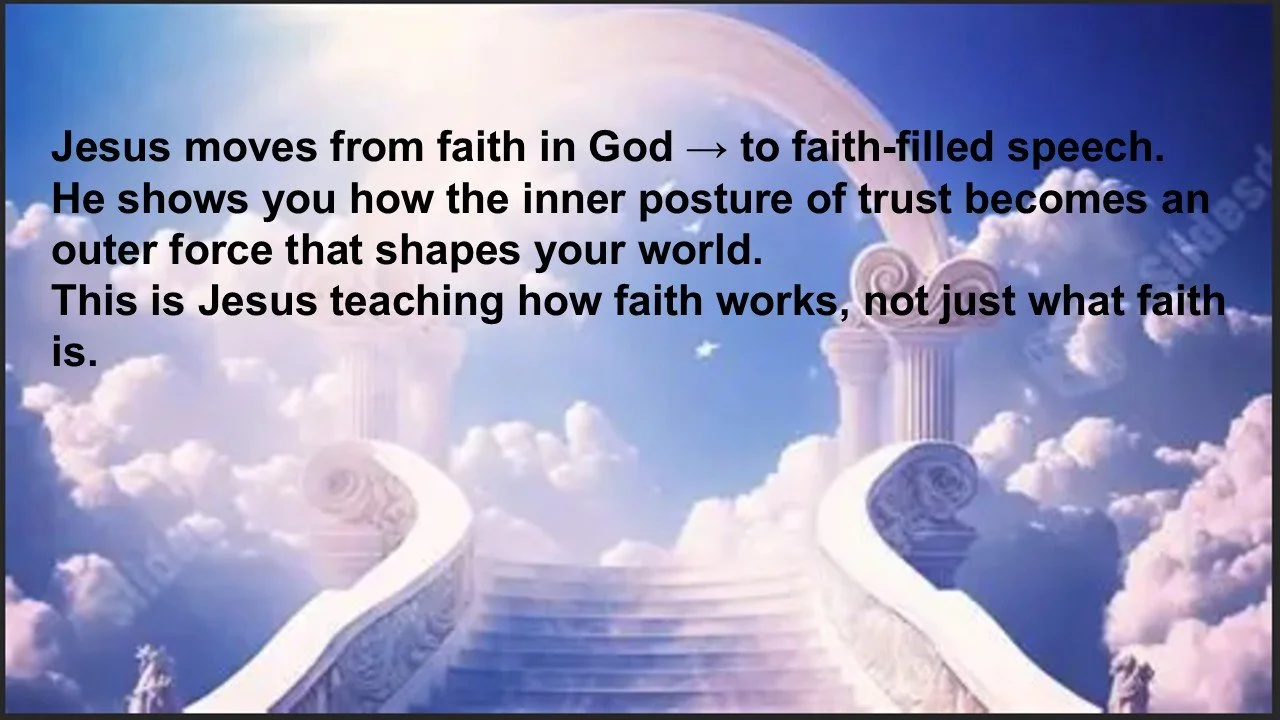 Jesus moves from faith in God → to faith-filled speech.
He shows you how the inner posture of trust becomes an outer force that shapes your world.
This is Jesus teaching how faith works, not just what faith is.